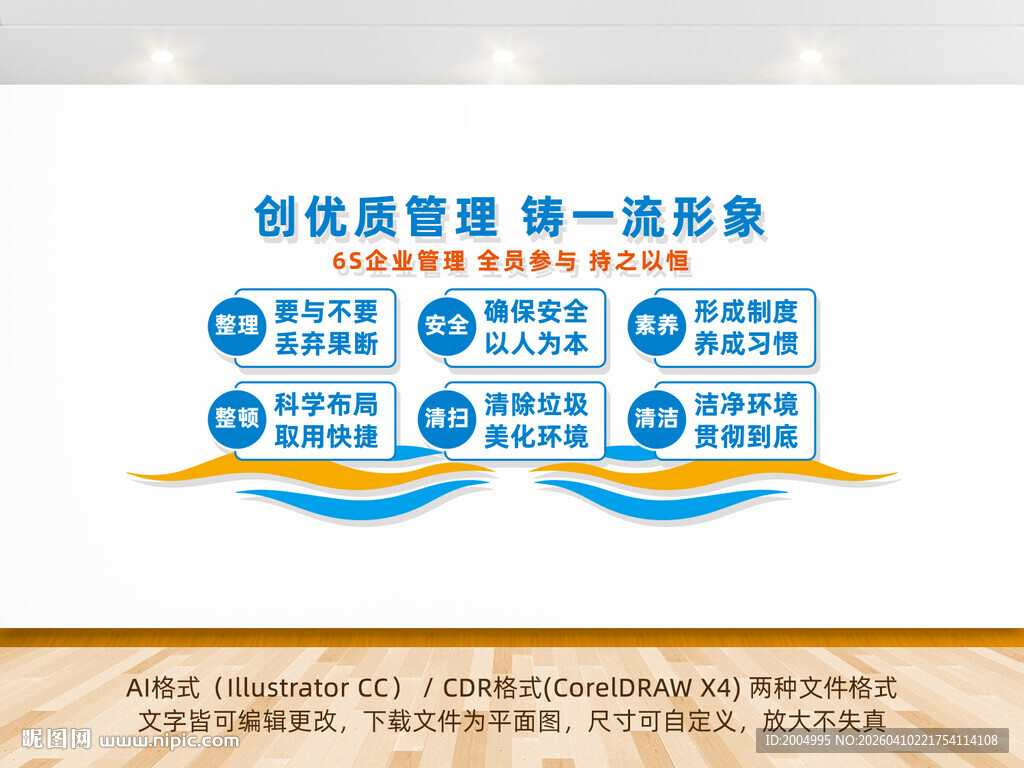 创优质管理 铸一流形象

6S企业管理 全员参与 持之以恒

整理 要与不要 丢弃果断

安全 确保安全 以人为本

素养 形成制度 养成习惯

整顿 科学布局 取用快捷

清扫 清除垃圾 美化环境

清洁 洁净环境 贯彻到底

AI格式（Illustrator CC） / CDR格式(CorelDRAW X4) 两种文件格式

文字皆可编辑更改，下载文件为平面图，尺寸可自定义，放大不失真

昵图网 www.nipic.com

ID:2004995 NO:20260410221754114108